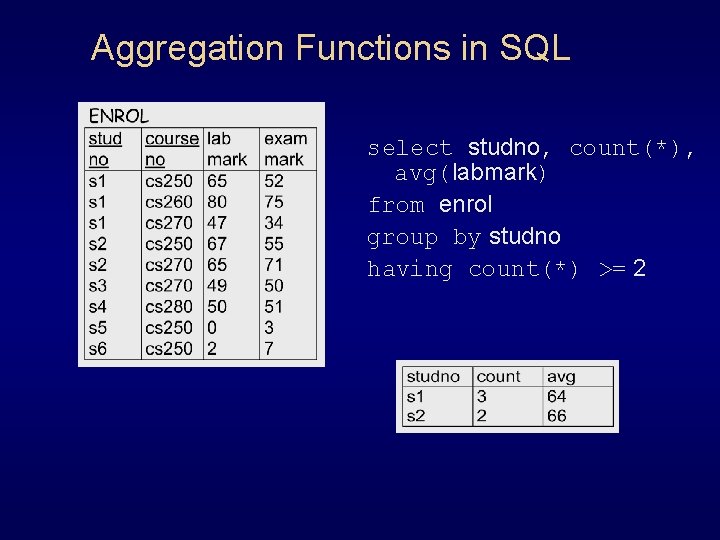 Aggregation Functions in SQL

ENROL

| stud no | course no | lab mark | exam mark |
|---|---|---|---|
| s1 | cs250 | 65 | 52 |
| s1 | cs260 | 80 | 75 |
| s1 | cs270 | 47 | 34 |
| s2 | cs250 | 67 | 55 |
| s2 | cs270 | 65 | 71 |
| s3 | cs270 | 49 | 50 |
| s4 | cs280 | 50 | 51 |
| s5 | cs250 | 0 | 3 |
| s6 | cs250 | 2 | 7 |

select studno, count(*), avg(labmark)
from enrol
group by studno
having count(*) >= 2

| studno | count | avg |
|---|---|---|
| s1 | 3 | 64 |
| s2 | 2 | 66 |